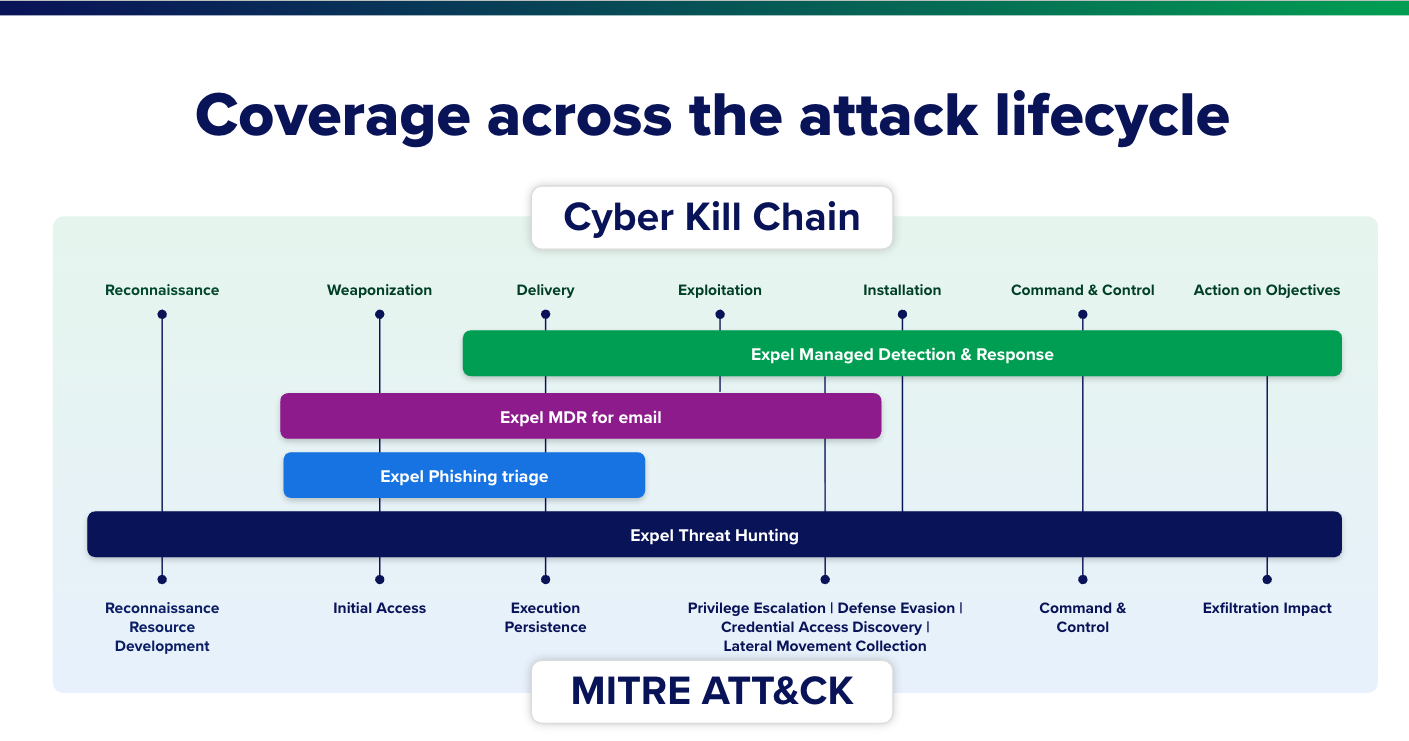 Coverage across the attack lifecycle

Cyber Kill Chain

Reconnaissance

Weaponization

Delivery

Exploitation

Installation

Command & Control

Action on Objectives

Expel Managed Detection & Response

Expel MDR for email

Expel Phishing triage

Expel Threat Hunting

Reconnaissance Resource Development

Initial Access

Execution Persistence

Privilege Escalation | Defense Evasion | Credential Access Discovery | Lateral Movement Collection

Command & Control

Exfiltration Impact

MITRE ATT&CK